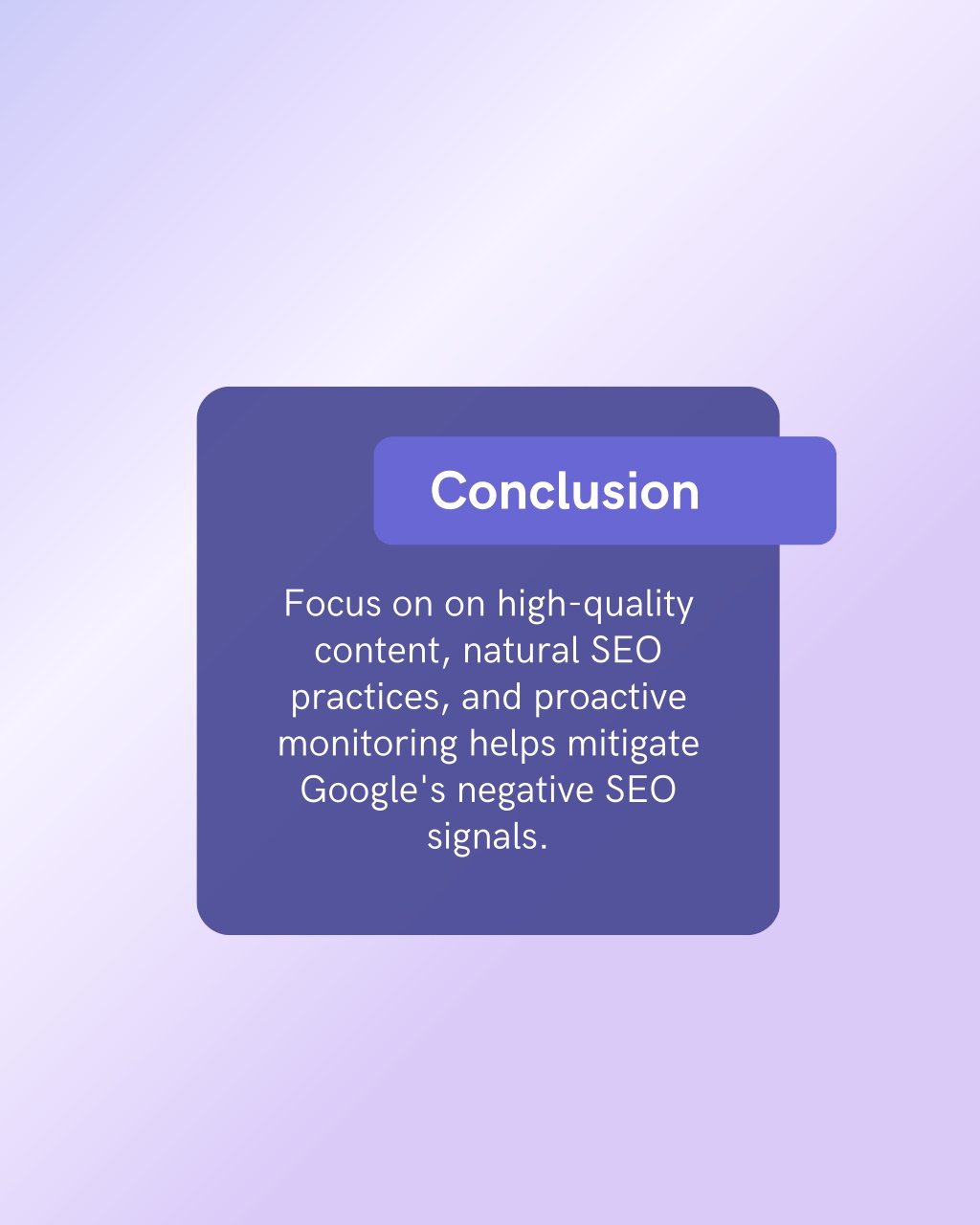 Conclusion

Focus on on high-quality content, natural SEO practices, and proactive monitoring helps mitigate Google's negative SEO signals.